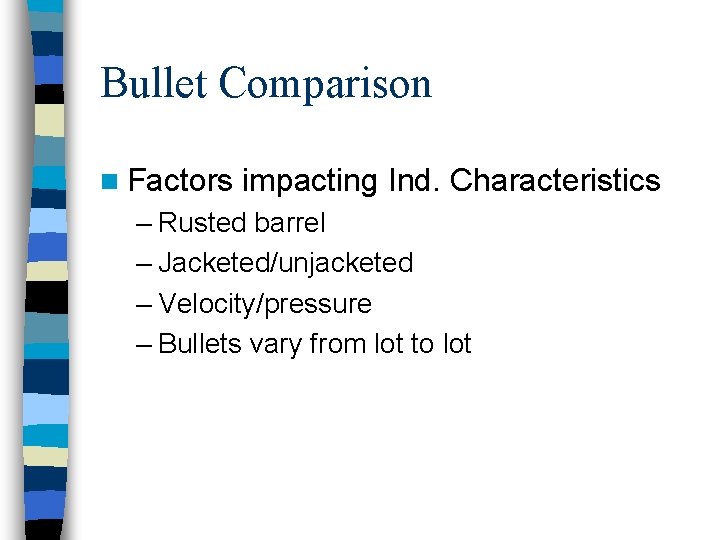 Bullet Comparison

Factors impacting Ind. Characteristics
– Rusted barrel
– Jacketed/unjacketed
– Velocity/pressure
– Bullets vary from lot to lot